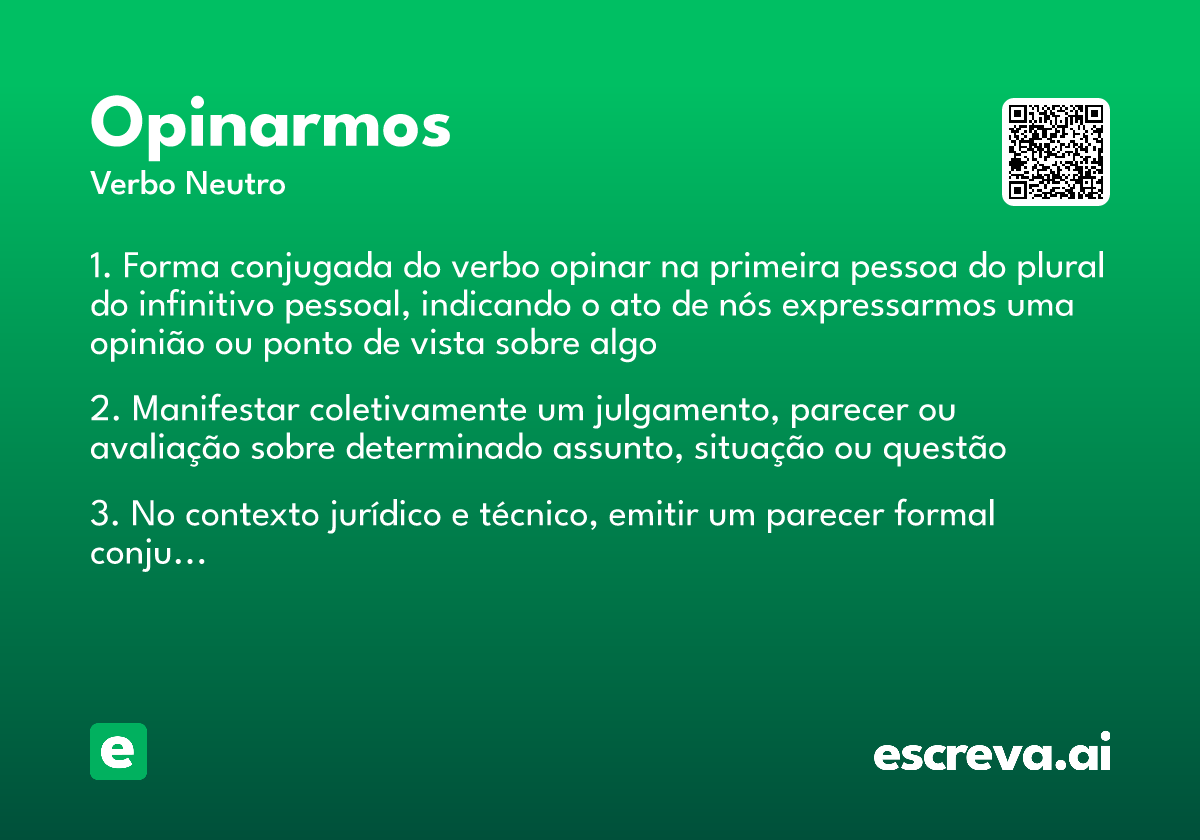 Opinarmos
Verbo Neutro

1. Forma conjugada do verbo opinar na primeira pessoa do plural do infinitivo pessoal, indicando o ato de nós expressarmos uma opinião ou ponto de vista sobre algo

2. Manifestar coletivamente um julgamento, parecer ou avaliação sobre determinado assunto, situação ou questão

3. No contexto jurídico e técnico, emitir um parecer formal conju...

e

escreva.ai